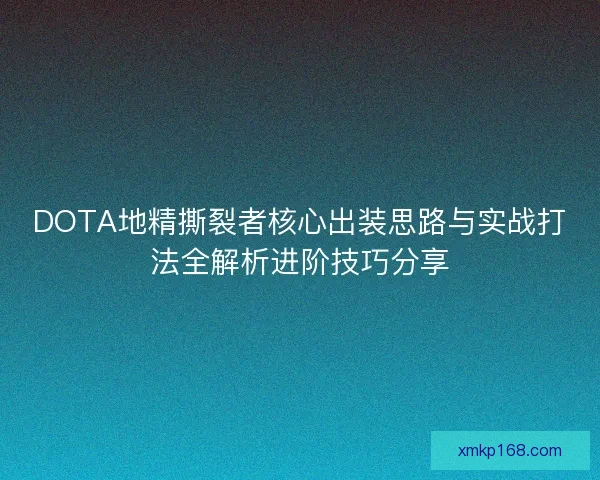 DOTA地精撕裂者核心出装思路与实战打法全解析进阶技巧分享

xmkp168.com